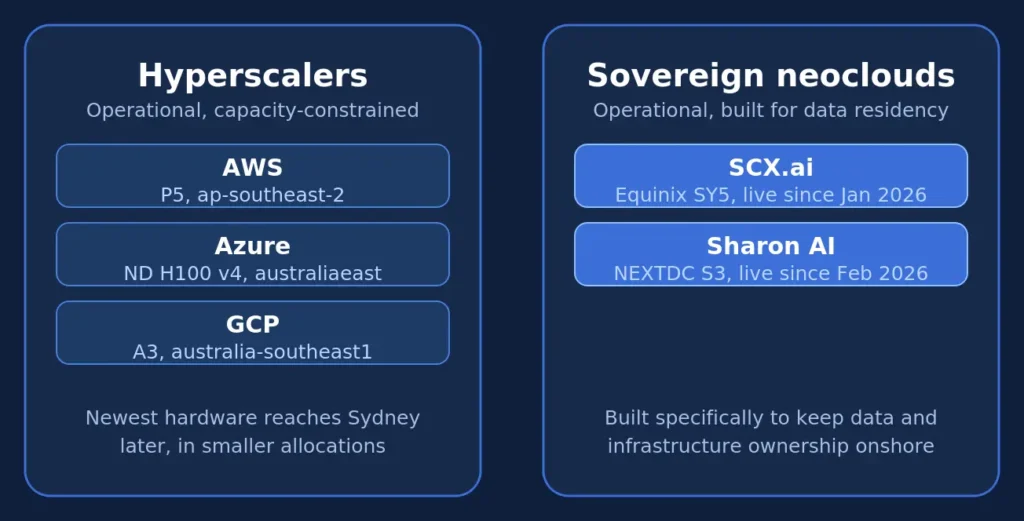 Hyperscalers
Operational, capacity-constrained

AWS
P5, ap-southeast-2

Azure
ND H100 v4, australiaeast

GCP
A3, australia-southeast1

Newest hardware reaches Sydney later, in smaller allocations

Sovereign neoclouds
Operational, built for data residency

SCX.ai
Equinix SY5, live since Jan 2026

Sharon AI
NEXTDC S3, live since Feb 2026

Built specifically to keep data and infrastructure ownership onshore